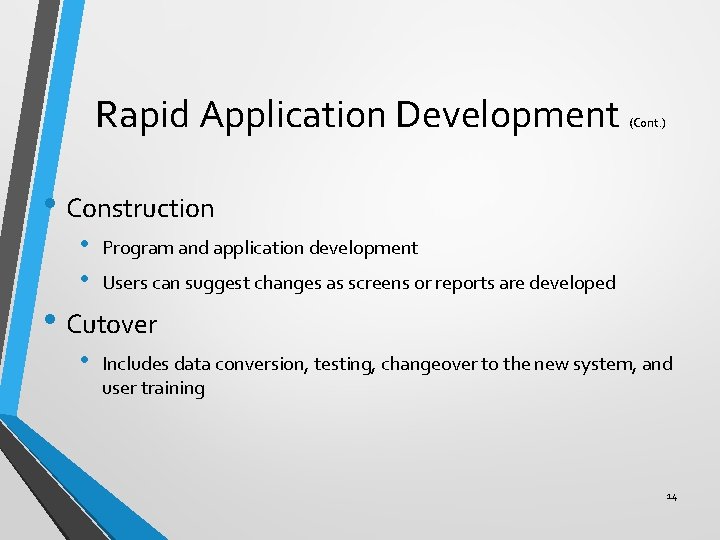 Rapid Application Development (Cont.)

• Construction
  • Program and application development
  • Users can suggest changes as screens or reports are developed
• Cutover
  • Includes data conversion, testing, changeover to the new system, and user training

14